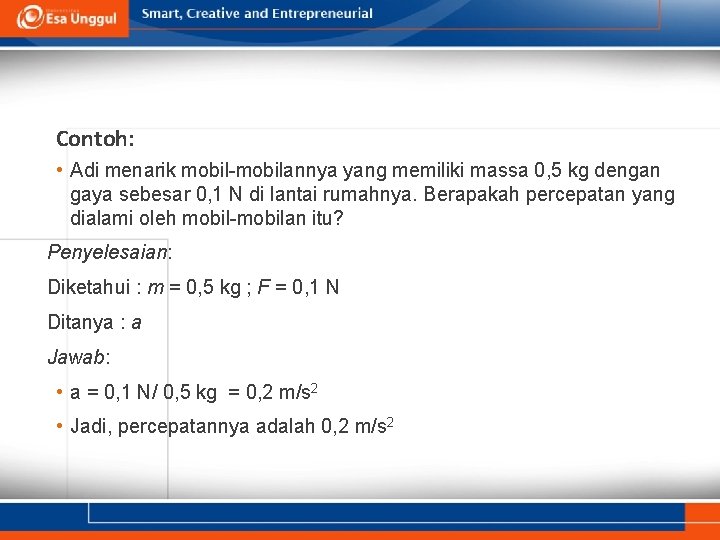 Esa Unggul

Smart, Creative and Entrepreneurial

Contoh:

• Adi menarik mobil-mobilannya yang memiliki massa 0,5 kg dengan gaya sebesar 0,1 N di lantai rumahnya. Berapakah percepatan yang dialami oleh mobil-mobilan itu?

Penyelesaian:

Diketahui : $m$ = 0,5 kg ; $F$ = 0,1 N

Ditanya : $a$

Jawab:

• a = 0,1 N/ 0,5 kg = 0,2 m/s$^2$

• Jadi, percepatannya adalah 0,2 m/s$^2$